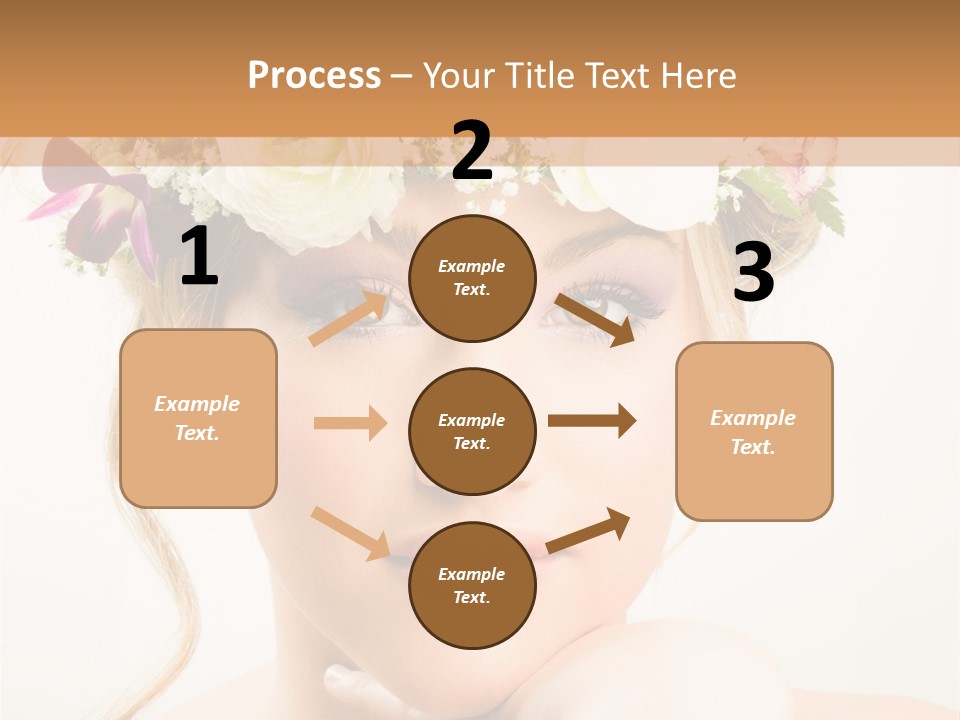 Process – Your Title Text Here

1

Example Text.

2

Example Text.

Example Text.

Example Text.

3

Example Text.